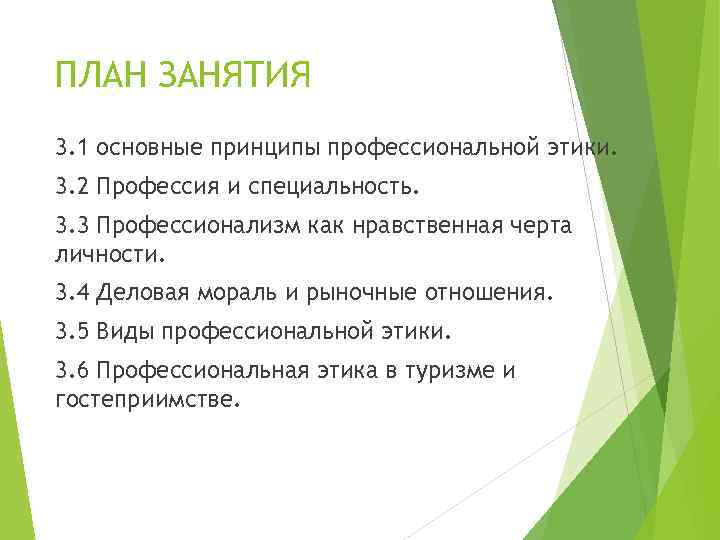 ПЛАН ЗАНЯТИЯ

3.1 основные принципы профессиональной этики.

3.2 Профессия и специальность.

3.3 Профессионализм как нравственная черта личности.

3.4 Деловая мораль и рыночные отношения.

3.5 Виды профессиональной этики.

3.6 Профессиональная этика в туризме и гостеприимстве.